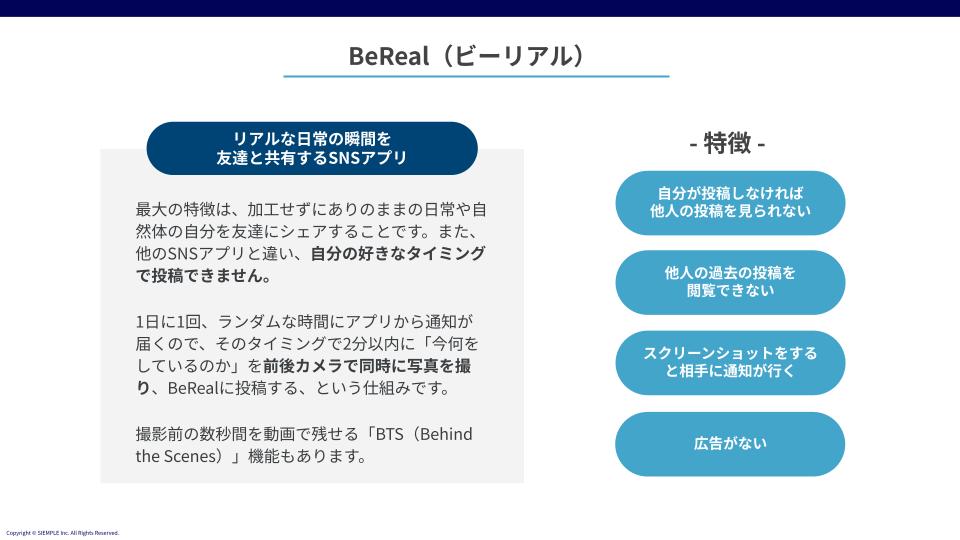 BeReal（ビーリアル）

リアルな日常の瞬間を
友達と共有するSNSアプリ

最大の特徴は、加工せずにありのままの日常や自然体の自分を友達にシェアすることです。また、他のSNSアプリと違い、自分の好きなタイミングで投稿できません。

1日に1回、ランダムな時間にアプリから通知が届くので、そのタイミングで2分以内に「今何をしているのか」を前後カメラで同時に写真を撮り、BeRealに投稿する、という仕組みです。

撮影前の数秒間を動画で残せる「BTS（Behind the Scenes）」機能もあります。

- 特徴 -

自分が投稿しなければ
他人の投稿を見られない

他人の過去の投稿を
閲覧できない

スクリーンショットをする
と相手に通知が行く

広告がない

Copyright © SIEMPLE Inc. All Rights Reserved.